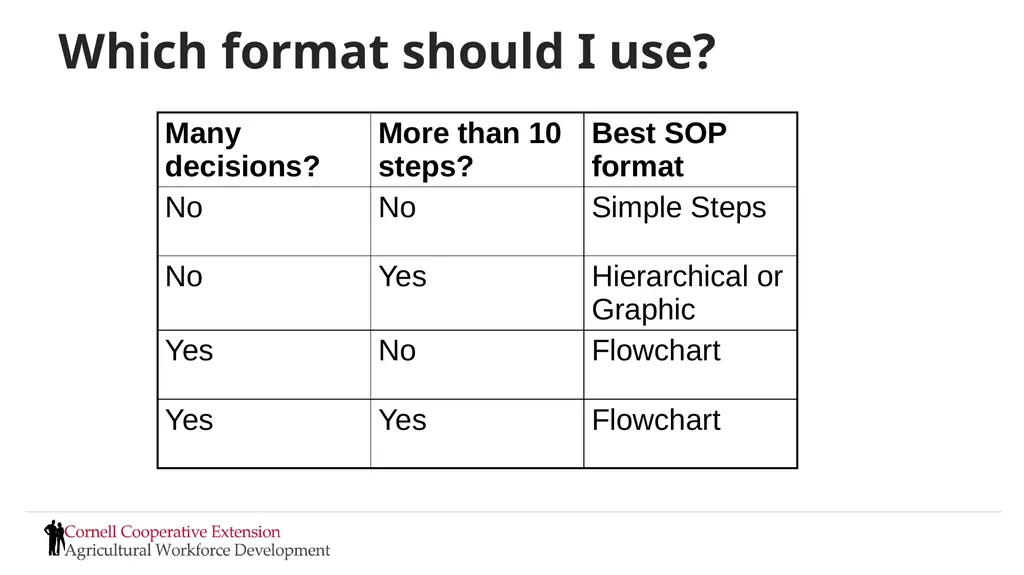 Which format should I use?

| Many decisions? | More than 10 steps? | Best SOP format |
|---|---|---|
| No | No | Simple Steps |
| No | Yes | Hierarchical or Graphic |
| Yes | No | Flowchart |
| Yes | Yes | Flowchart |

Cornell Cooperative Extension
Agricultural Workforce Development